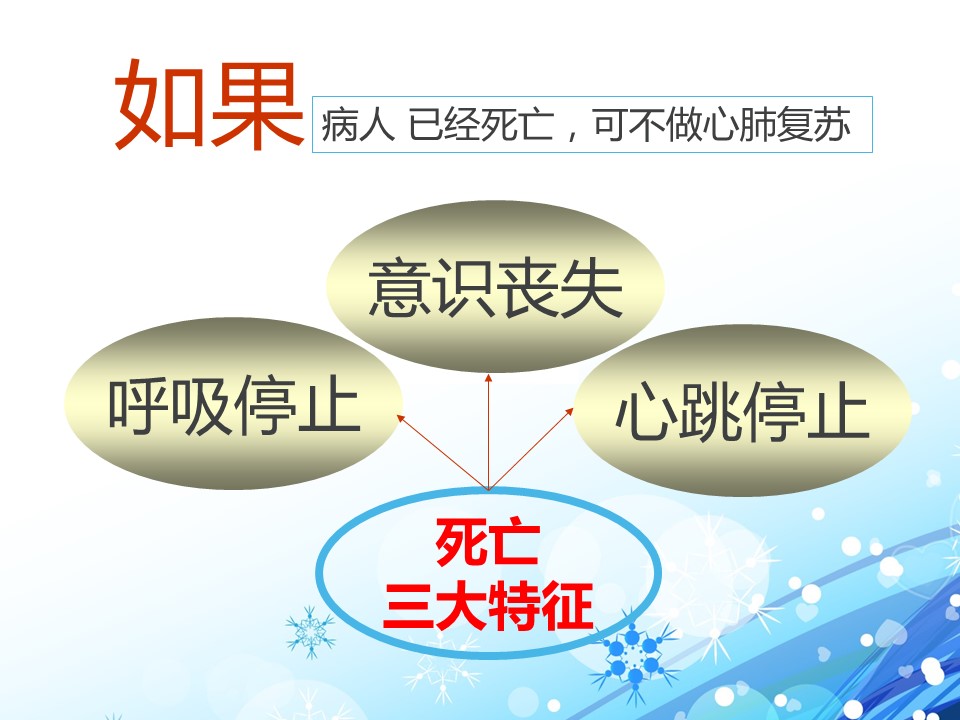 如果 病人 已经死亡，可不做心肺复苏

意识丧失

呼吸停止

心跳停止

死亡
三大特征